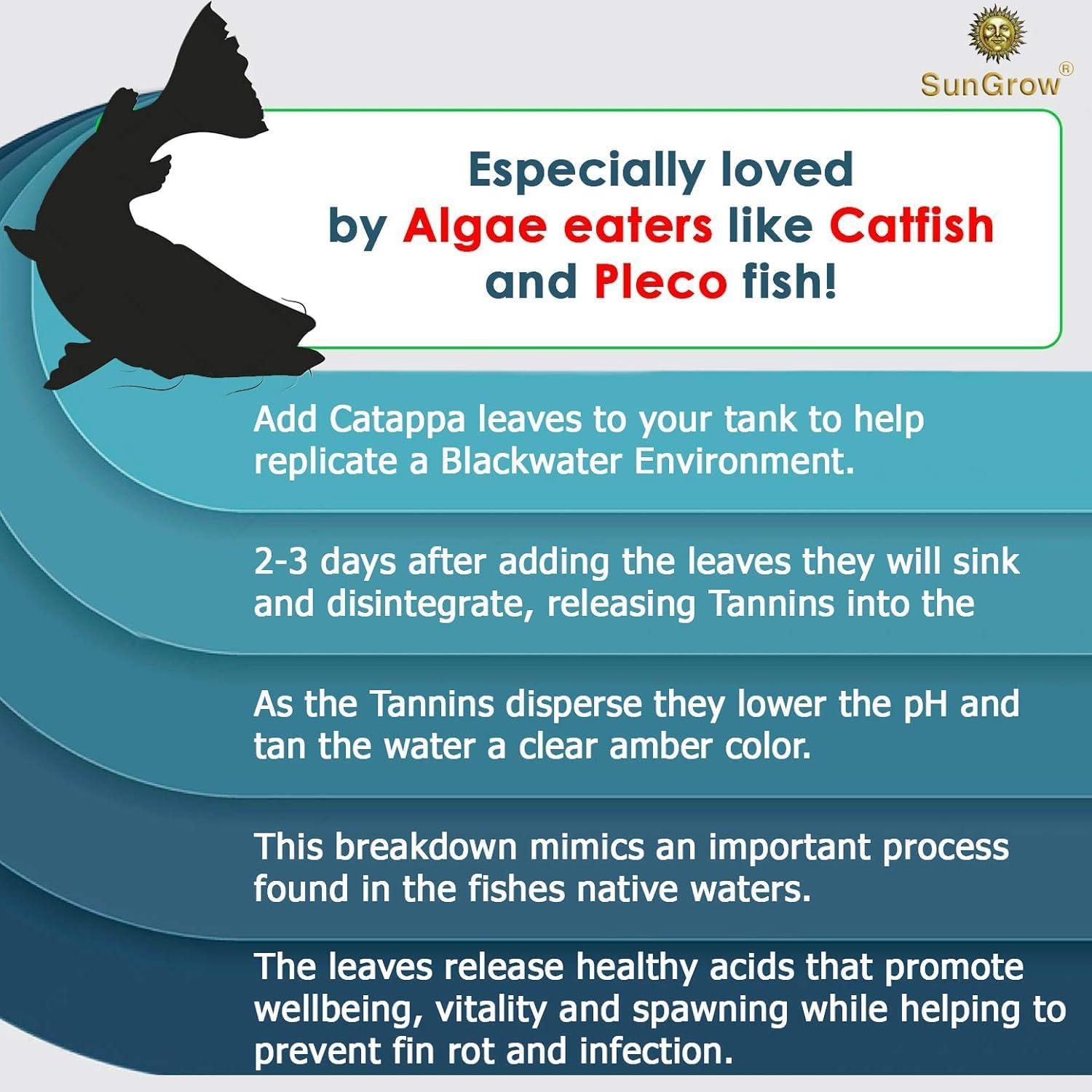 SunGrow®

Especially loved by Algae eaters like Catfish and Pleco fish!

Add Catappa leaves to your tank to help replicate a Blackwater Environment.

2-3 days after adding the leaves they will sink and disintegrate, releasing Tannins into the

As the Tannins disperse they lower the pH and tan the water a clear amber color.

This breakdown mimics an important process found in the fishes native waters.

The leaves release healthy acids that promote wellbeing, vitality and spawning while helping to prevent fin rot and infection.